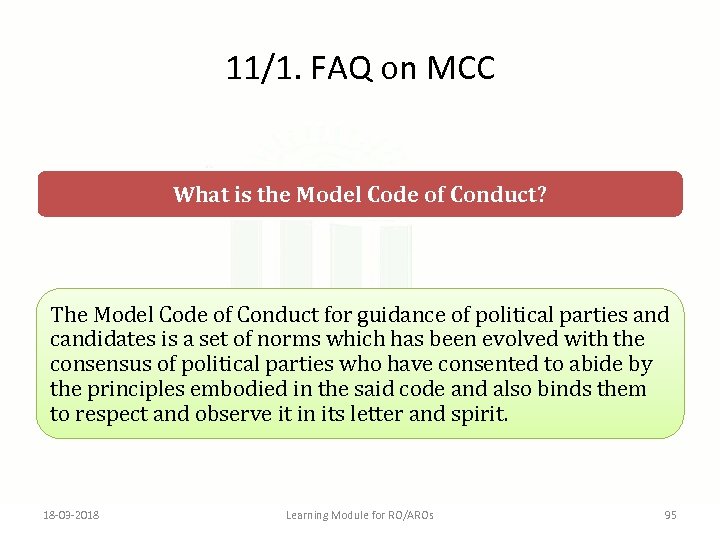 11/1. FAQ on MCC

What is the Model Code of Conduct?

The Model Code of Conduct for guidance of political parties and candidates is a set of norms which has been evolved with the consensus of political parties who have consented to abide by the principles embodied in the said code and also binds them to respect and observe it in its letter and spirit.

18-03-2018

Learning Module for RO/AROs

95